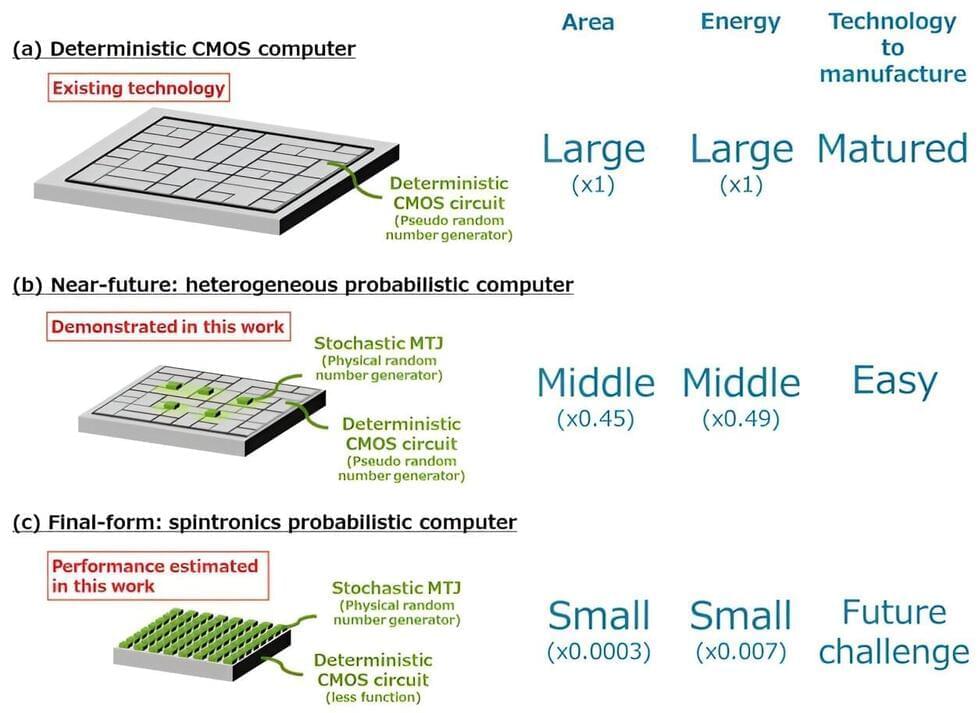 Area Energy Technology to manufacture

(a) Deterministic CMOS computer

Existing technology

Deterministic CMOS circuit (Pseudo random number generator)

Large (x1) Large (x1) Matured

(b) Near-future: heterogeneous probabilistic computer

Demonstrated in this work

Stochastic MTJ (Physical random number generator)

Deterministic CMOS circuit (Pseudo random number generator)

Middle (x0.45) Middle (x0.49) Easy

(c) Final-form: spintronics probabilistic computer

Performance estimated in this work

Stochastic MTJ (Physical random number generator)

Deterministic CMOS circuit (less function)

Small (x0.0003) Small (x0.007) Future challenge